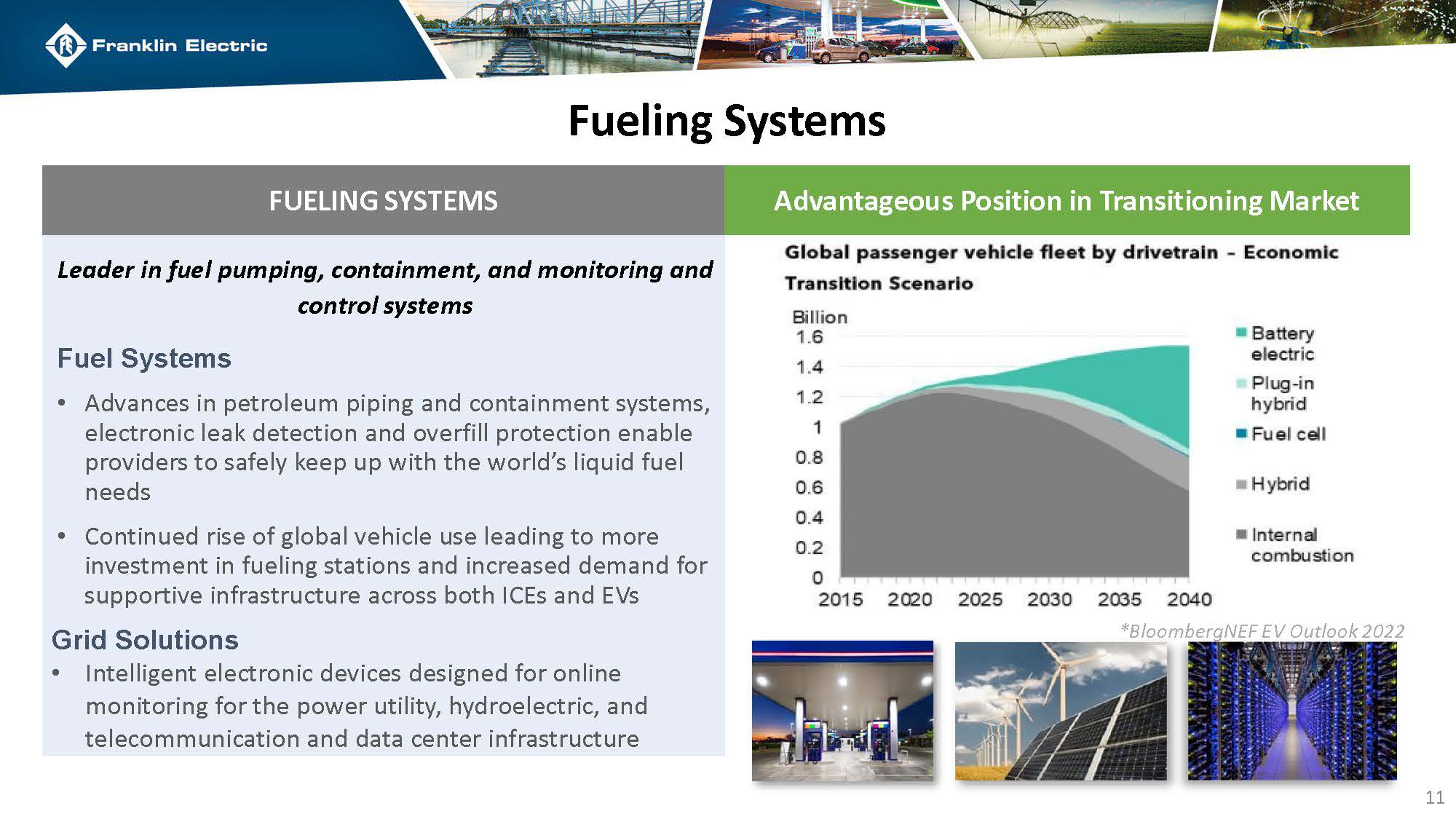 Franklin Electric

Fueling Systems

FUELING SYSTEMS

Leader in fuel pumping, containment, and monitoring and control systems

Fuel Systems

• Advances in petroleum piping and containment systems, electronic leak detection and overfill protection enable providers to safely keep up with the world's liquid fuel needs

• Continued rise of global vehicle use leading to more investment in fueling stations and increased demand for supportive infrastructure across both ICEs and EVs

Grid Solutions

• Intelligent electronic devices designed for online monitoring for the power utility, hydroelectric, and telecommunication and data center infrastructure

Advantageous Position in Transitioning Market

Global passenger vehicle fleet by drivetrain – Economic Transition Scenario

Billion
1.6
1.4
1.2
1
0.8
0.6
0.4
0.2
0
2015 2020 2025 2030 2035 2040

Battery electric
Plug-in hybrid
Fuel cell
Hybrid
Internal combustion

*BloombergNEF EV Outlook 2022

11